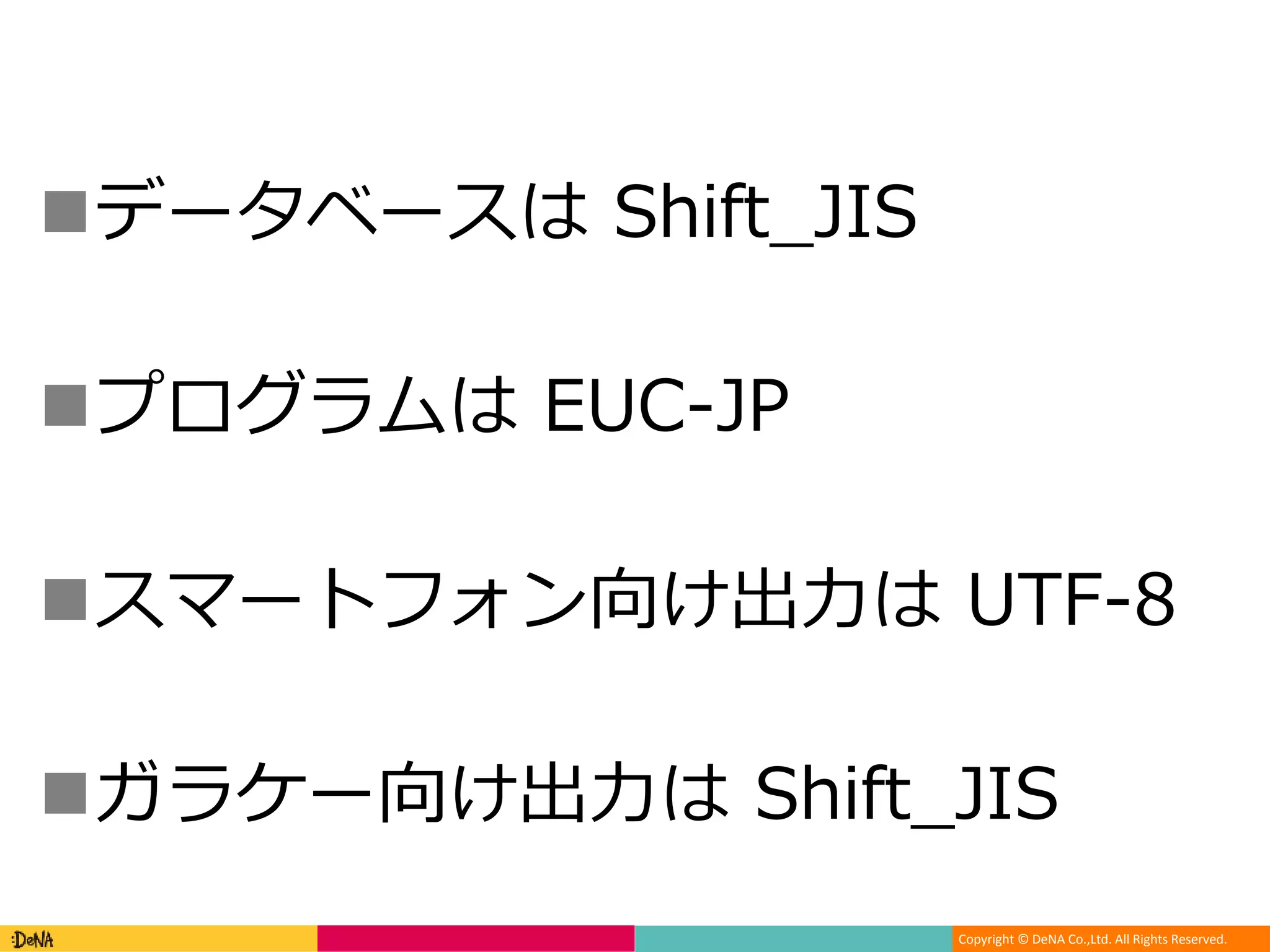 ■データベースは Shift_JIS

■プログラムは EUC-JP

■スマートフォン向け出力は UTF-8

■ガラケー向け出力は Shift_JIS

:DeNA

Copyright © DeNA Co.,Ltd. All Rights Reserved.